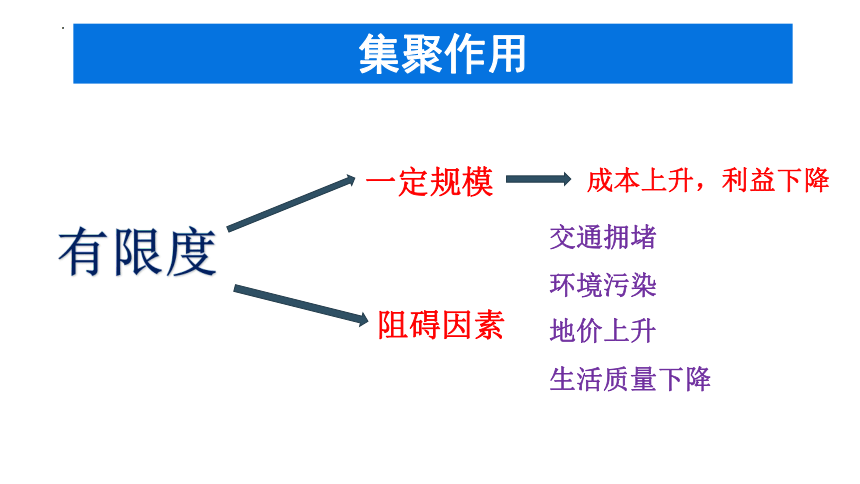 集聚作用

有限度

一定规模

成本上升，利益下降

阻碍因素

交通拥堵

环境污染

地价上升

生活质量下降